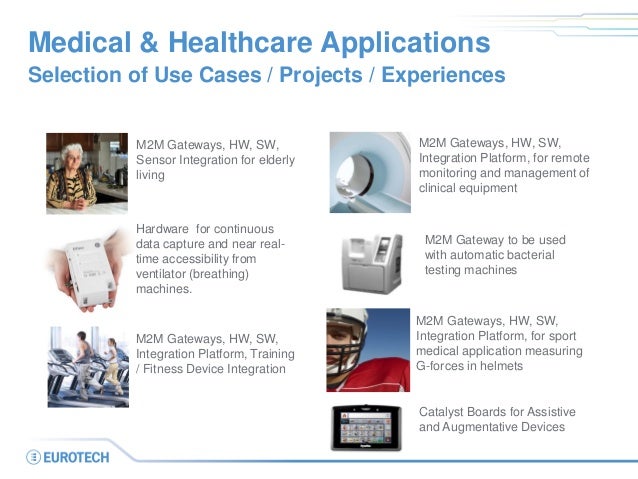 Medical & Healthcare Applications
Selection of Use Cases / Projects / Experiences

M2M Gateways, HW, SW, Sensor Integration for elderly living

Hardware for continuous data capture and near real-time accessibility from ventilator (breathing) machines.

M2M Gateways, HW, SW, Integration Platform, Training / Fitness Device Integration

M2M Gateways, HW, SW, Integration Platform, for remote monitoring and management of clinical equipment

M2M Gateway to be used with automatic bacterial testing machines

M2M Gateways, HW, SW, Integration Platform, for sport medical application measuring G-forces in helmets

Catalyst Boards for Assistive and Augmentative Devices

EUROTECH